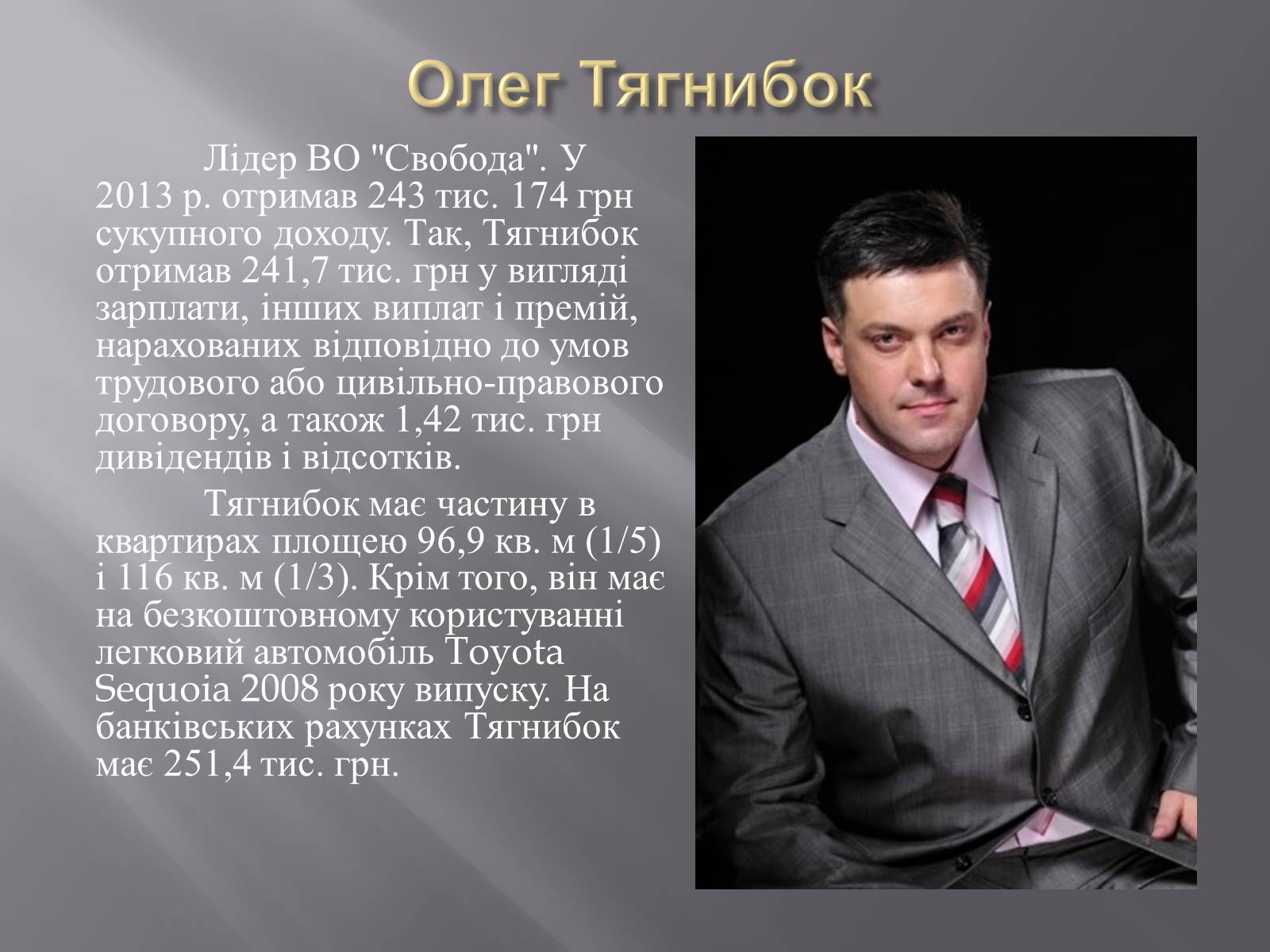 Олег Тягнибок

Лідер ВО "Свобода". У 2013 р. отримав 243 тис. 174 грн сукупного доходу. Так, Тягнибок отримав 241,7 тис. грн у вигляді зарплати, інших виплат і премій, нарахованих відповідно до умов трудового або цивільно-правового договору, а також 1,42 тис. грн дивідендів і відсотків.

Тягнибок має частину в квартирах площею 96,9 кв. м (1/5) і 116 кв. м (1/3). Крім того, він має на безкоштовному користуванні легковий автомобіль Toyota Sequoia 2008 року випуску. На банківських рахунках Тягнибок має 251,4 тис. грн.